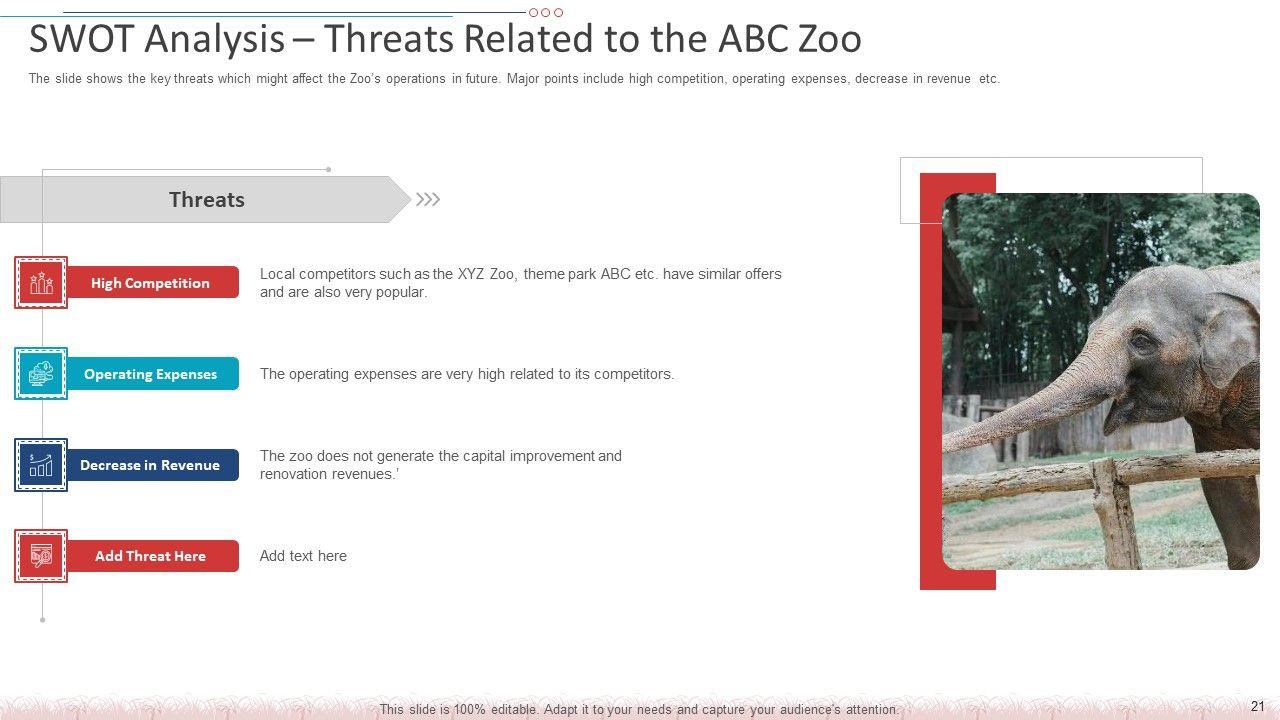 SWOT Analysis – Threats Related to the ABC Zoo

The slide shows the key threats which might affect the Zoo's operations in future. Major points include high competition, operating expenses, decrease in revenue etc.

Threats

High Competition

Local competitors such as the XYZ Zoo, theme park ABC etc. have similar offers and are also very popular.

Operating Expenses

The operating expenses are very high related to its competitors.

Decrease in Revenue

The zoo does not generate the capital improvement and renovation revenues.'

Add Threat Here

Add text here

This slide is 100% editable. Adapt it to your needs and capture your audience's attention.

21